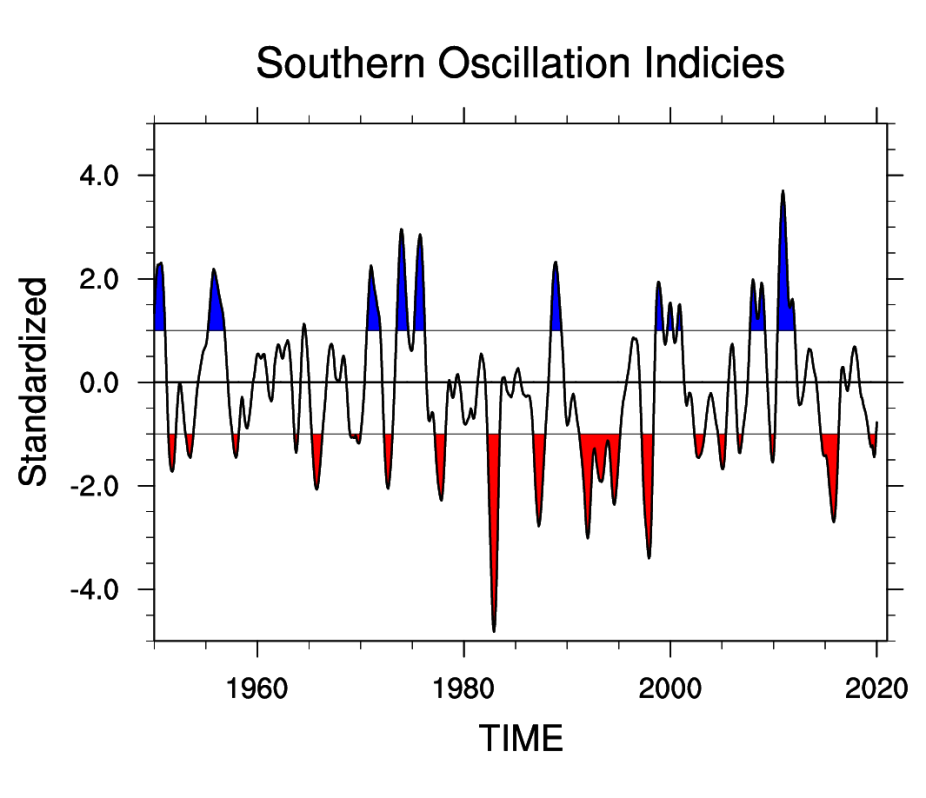 Southern Oscillation Indicies

Standardized

4.0
2.0
0.0
-2.0
-4.0

1960
1980
2000
2020

TIME